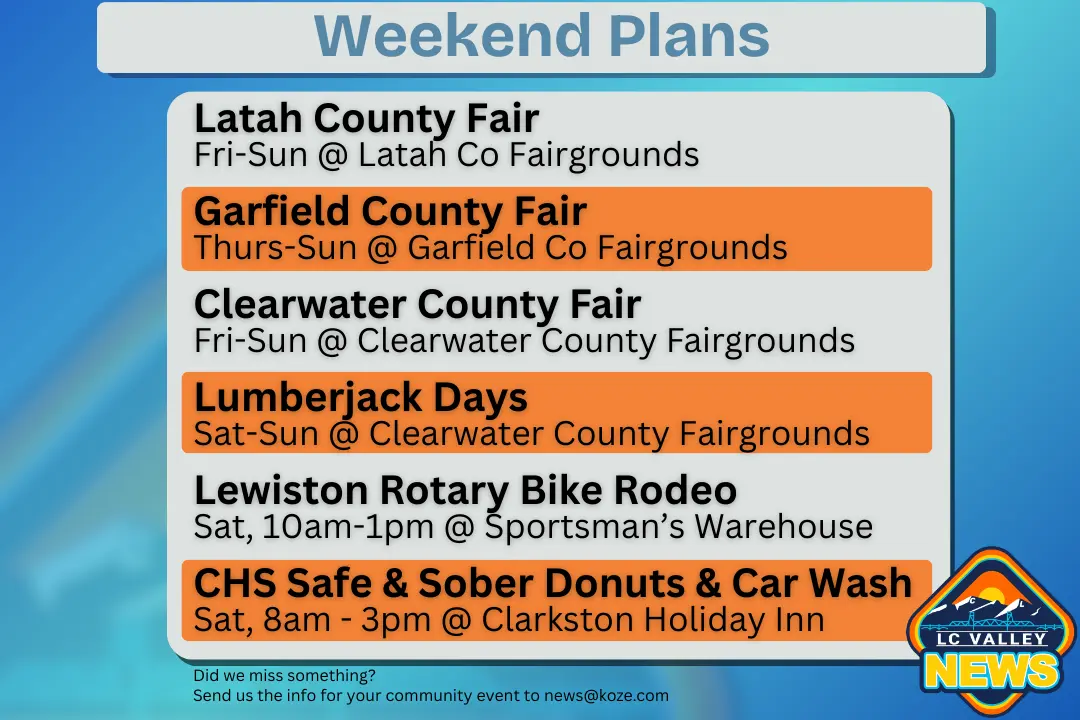 Weekend Plans

Latah County Fair
Fri-Sun @ Latah Co Fairgrounds

Garfield County Fair
Thurs-Sun @ Garfield Co Fairgrounds

Clearwater County Fair
Fri-Sun @ Clearwater County Fairgrounds

Lumberjack Days
Sat-Sun @ Clearwater County Fairgrounds

Lewiston Rotary Bike Rodeo
Sat, 10am-1pm @ Sportsman's Warehouse

CHS Safe & Sober Donuts & Car Wash
Sat, 8am - 3pm @ Clarkston Holiday Inn

Did we miss something?
Send us the info for your community event to news@koze.com

C L
LC VALLEY
NEWS